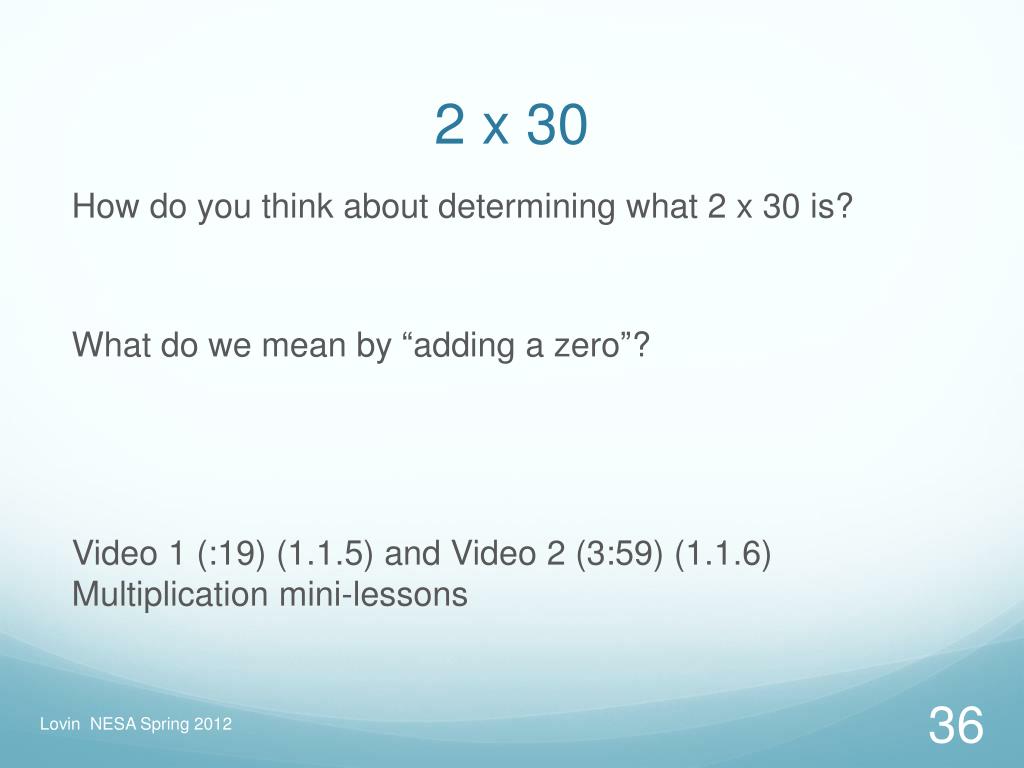 2 x 30

How do you think about determining what 2 x 30 is?

What do we mean by “adding a zero”?

Video 1 (:19) (1.1.5) and Video 2 (3:59) (1.1.6) Multiplication mini-lessons

Lovin NESA Spring 2012

36